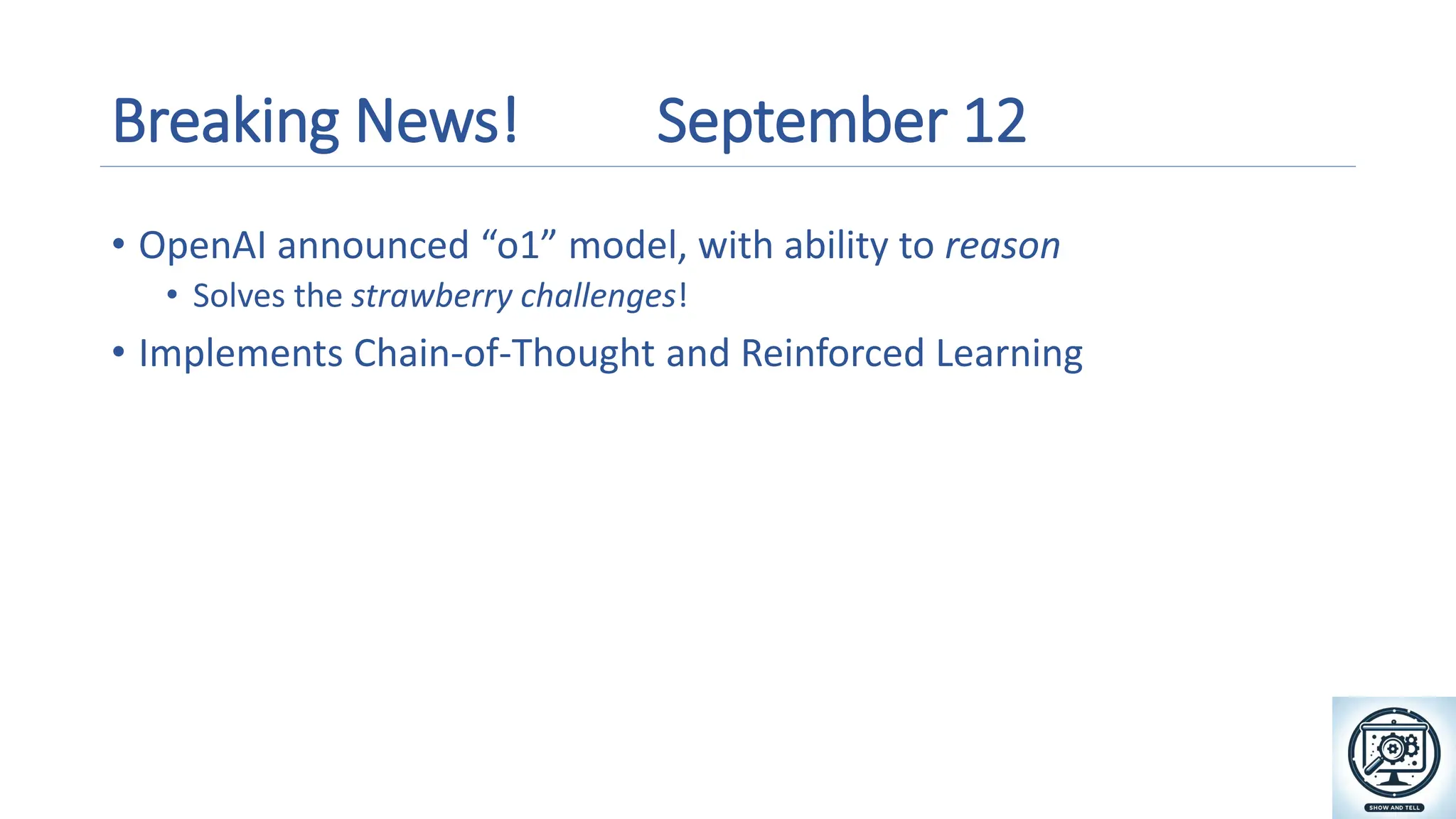 Breaking News! September 12

• OpenAI announced “o1” model, with ability to reason
  • Solves the strawberry challenges!
• Implements Chain-of-Thought and Reinforced Learning

SHOW AND TELL